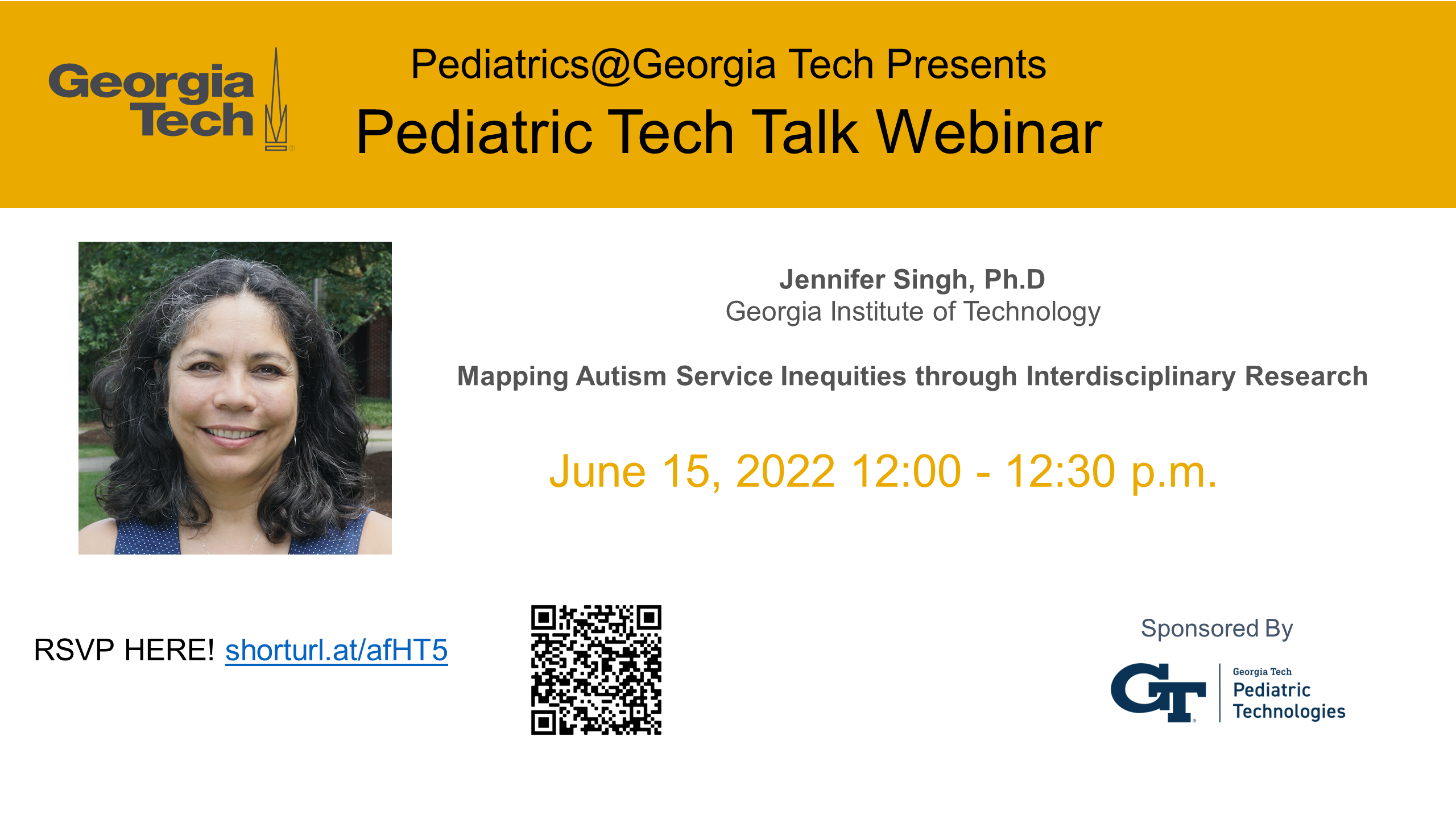 Georgia Tech

Pediatrics@Georgia Tech Presents
Pediatric Tech Talk Webinar

Jennifer Singh, Ph.D
Georgia Institute of Technology

Mapping Autism Service Inequities through Interdisciplinary Research

June 15, 2022 12:00 - 12:30 p.m.

RSVP HERE! shorturl.at/afHT5

Sponsored By

GT Georgia Tech Pediatric Technologies